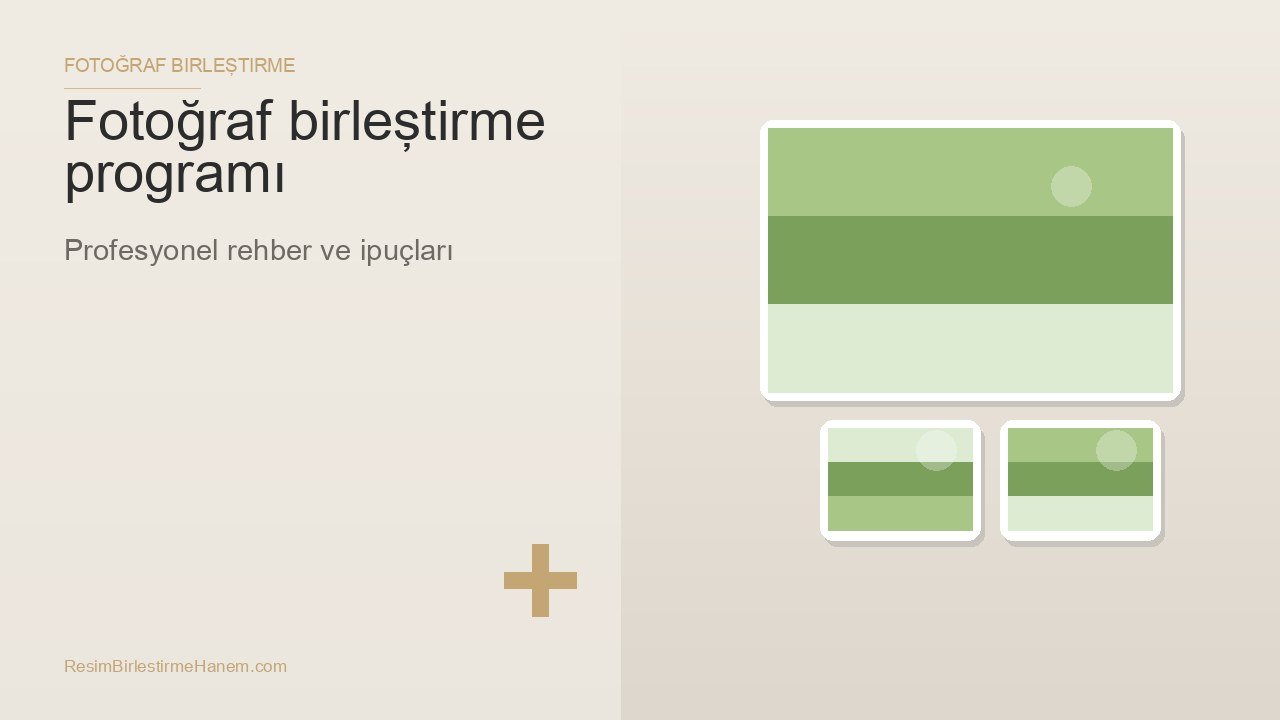 FOTOĞRAF BIRLEȘTIRME

Fotoğraf birleștirme programı

Profesyonel rehber ve ipuçları

ResimBirlestirmeHanem.com